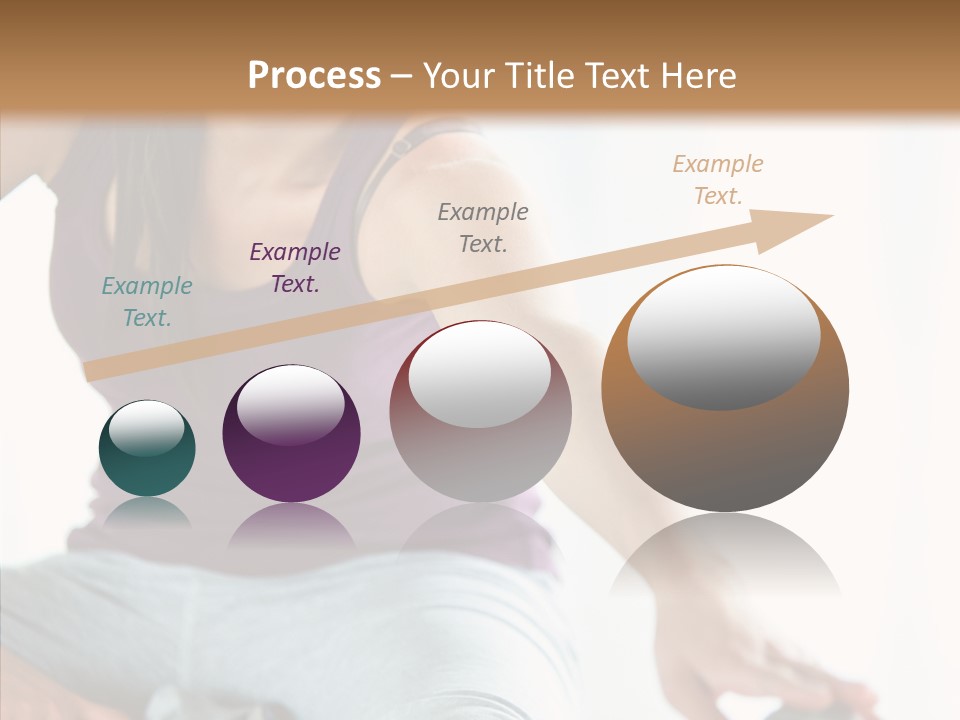 Process – Your Title Text Here

Example Text.

Example Text.

Example Text.

Example Text.